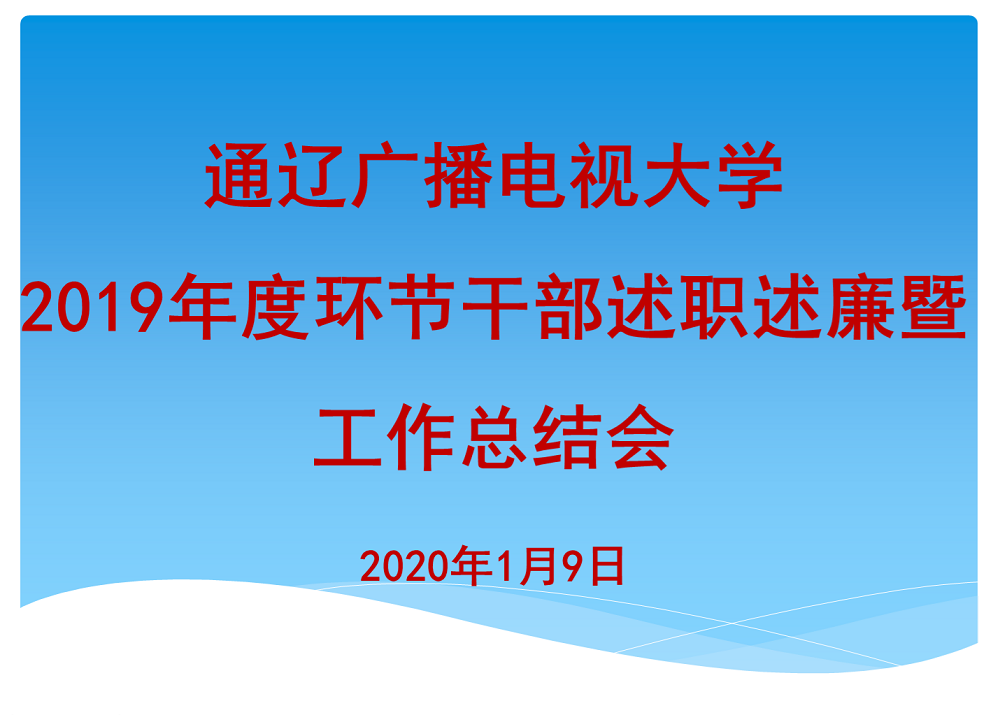 通辽广播电视大学
2019年度环节干部述职述廉暨
工作总结会

2020年1月9日